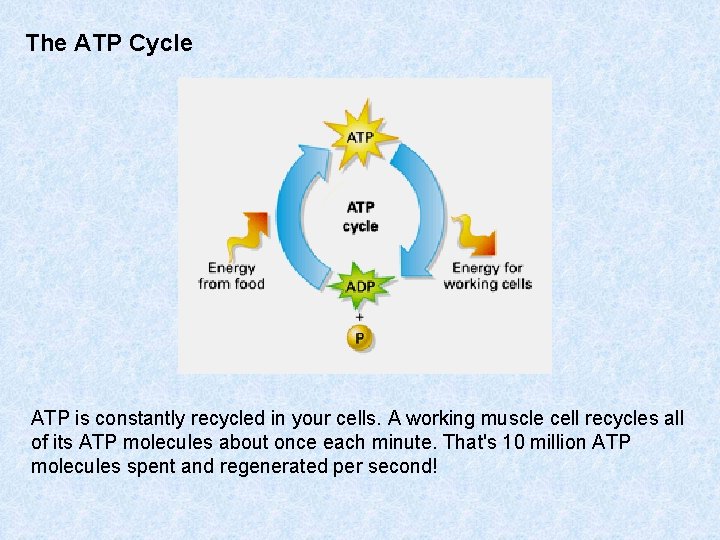 The ATP Cycle

ATP

ATP cycle

Energy from food

Energy for working cells

ADP

+

P

ATP is constantly recycled in your cells. A working muscle cell recycles all of its ATP molecules about once each minute. That's 10 million ATP molecules spent and regenerated per second!